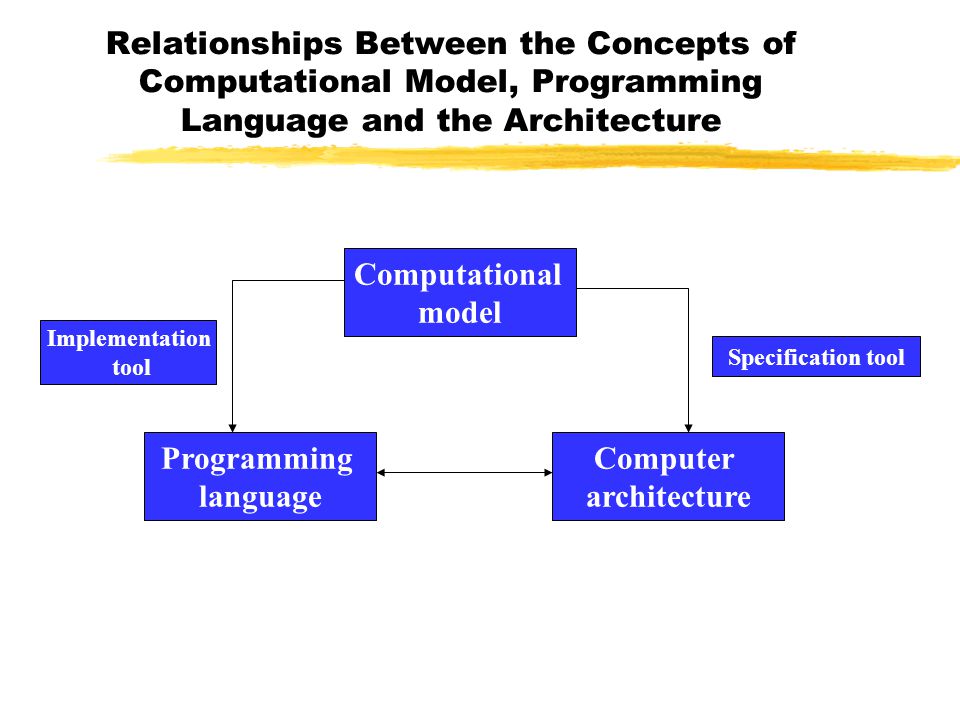 Relationships Between the Concepts of Computational Model, Programming Language and the Architecture

Computational model

Implementation tool

Specification tool

Programming language

Computer architecture